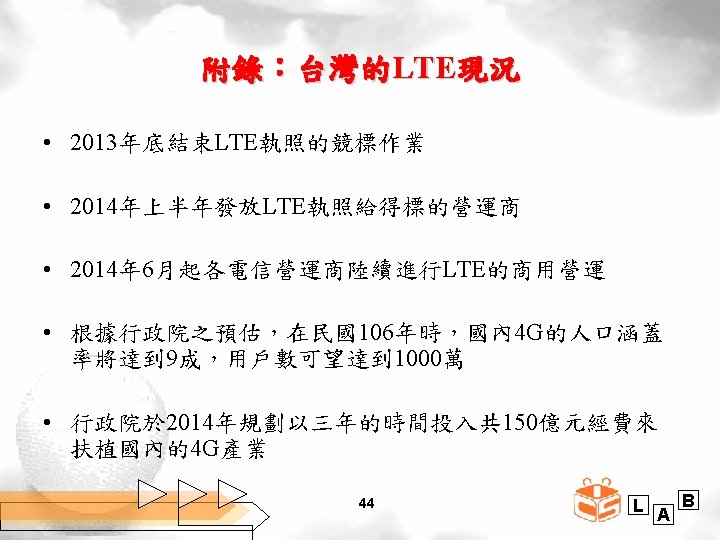 附錄：台灣的LTE現況

• 2013年底結束LTE執照的競標作業

• 2014年上半年發放LTE執照給得標的營運商

• 2014年6月起各電信營運商陸續進行LTE的商用營運

• 根據行政院之預估，在民國106年時，國內4G的人口涵蓋率將達到9成，用戶數可望達到1000萬

• 行政院於2014年規劃以三年的時間投入共150億元經費來扶植國內的4G產業

44

L A B